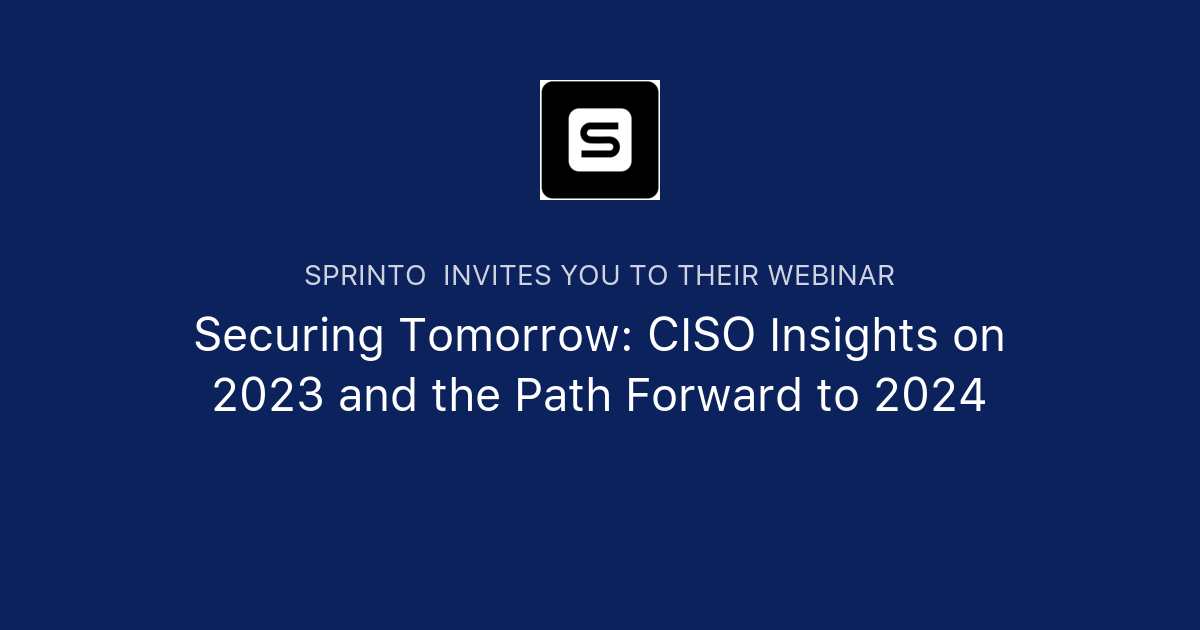 S

SPRINTO INVITES YOU TO THEIR WEBINAR

Securing Tomorrow: CISO Insights on 2023 and the Path Forward to 2024